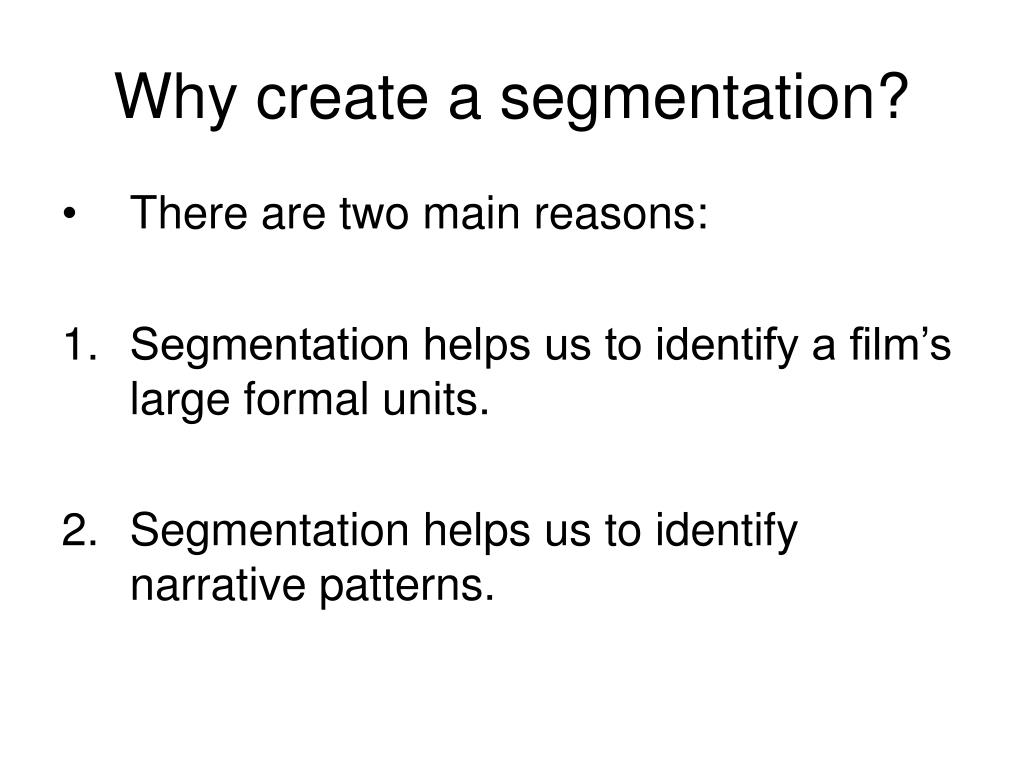 Why create a segmentation?

• There are two main reasons:

1. Segmentation helps us to identify a film’s large formal units.

2. Segmentation helps us to identify narrative patterns.